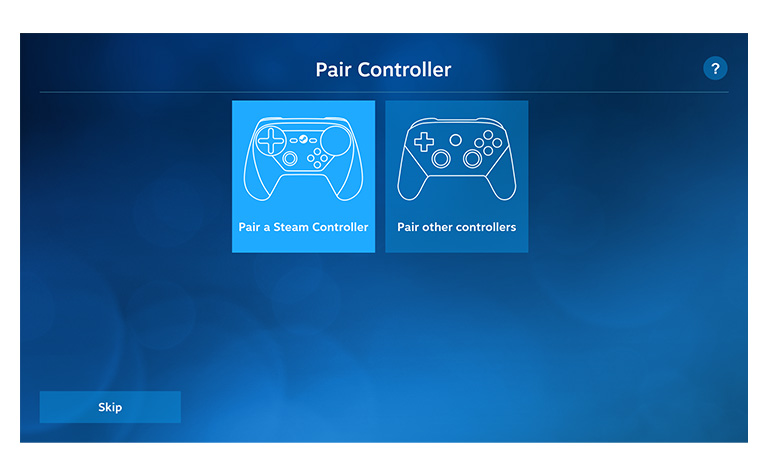 Pair Controller

?

Pair a Steam Controller

Pair other controllers

Skip